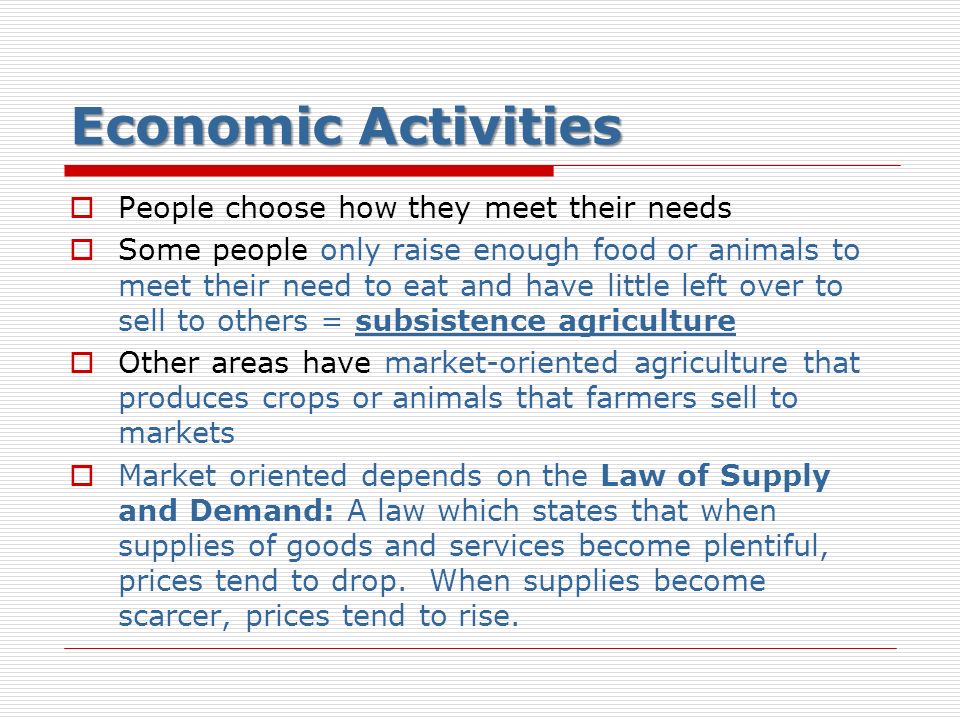 Economic Activities

People choose how they meet their needs

Some people only raise enough food or animals to meet their need to eat and have little left over to sell to others = subsistence agriculture

Other areas have market-oriented agriculture that produces crops or animals that farmers sell to markets

Market oriented depends on the Law of Supply and Demand: A law which states that when supplies of goods and services become plentiful, prices tend to drop. When supplies become scarcer, prices tend to rise.